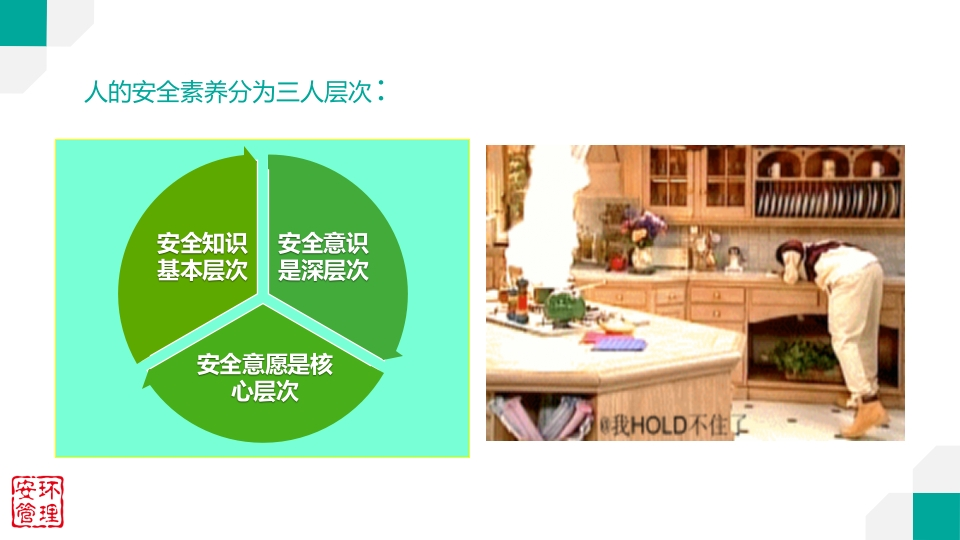 人的安全素养分为三人层次：

安全知识基本层次

安全意识是深层次

安全意愿是核心层次

我HOLD不住了

安环管理